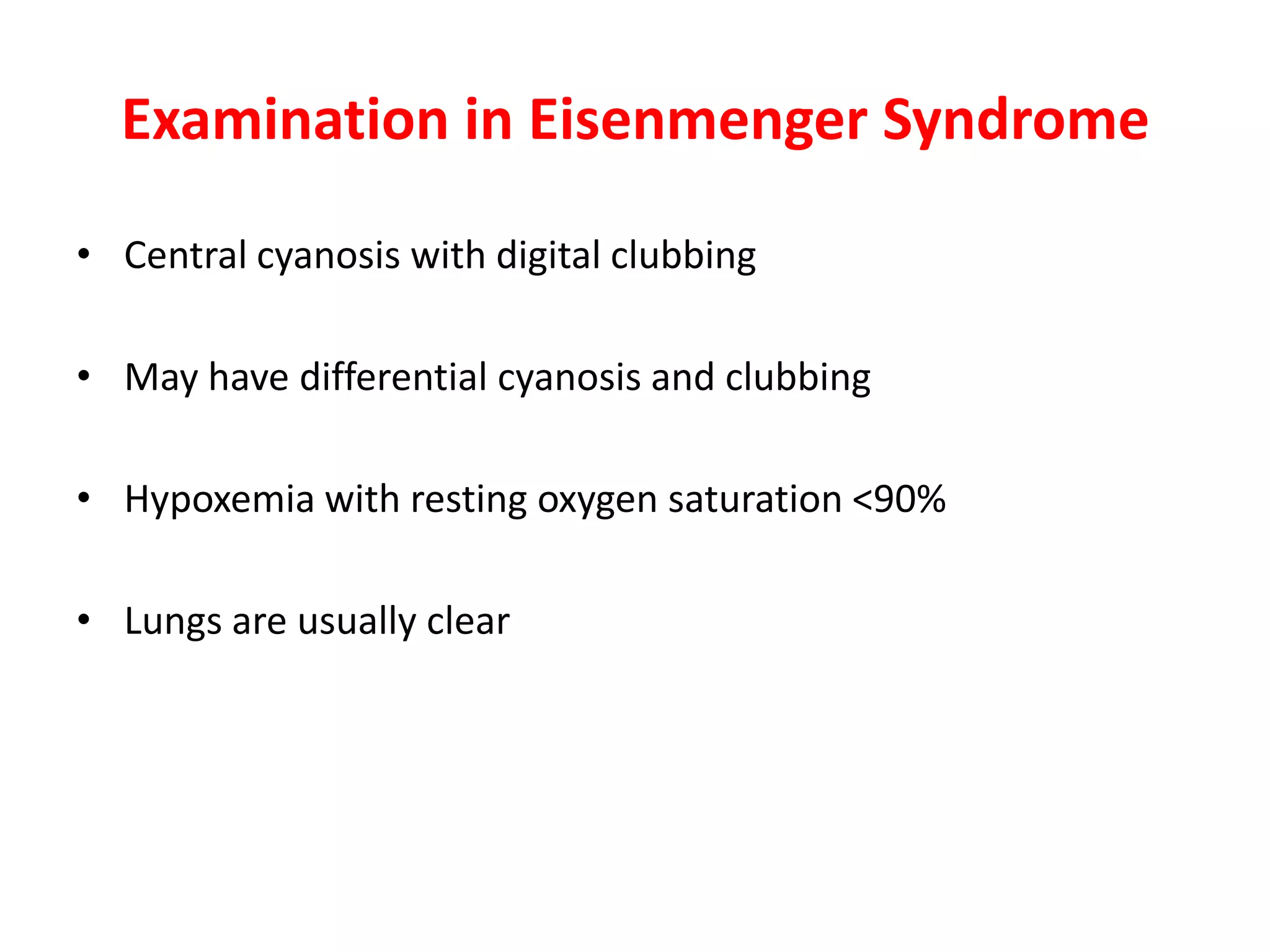 Examination in Eisenmenger Syndrome

• Central cyanosis with digital clubbing

• May have differential cyanosis and clubbing

• Hypoxemia with resting oxygen saturation <90%

• Lungs are usually clear